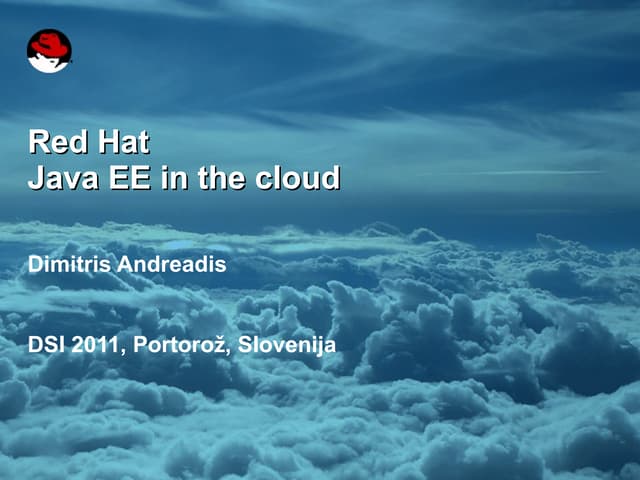 Red Hat
Java EE in the cloud

Dimitris Andreadis

DSI 2011, Portorož, Slovenija